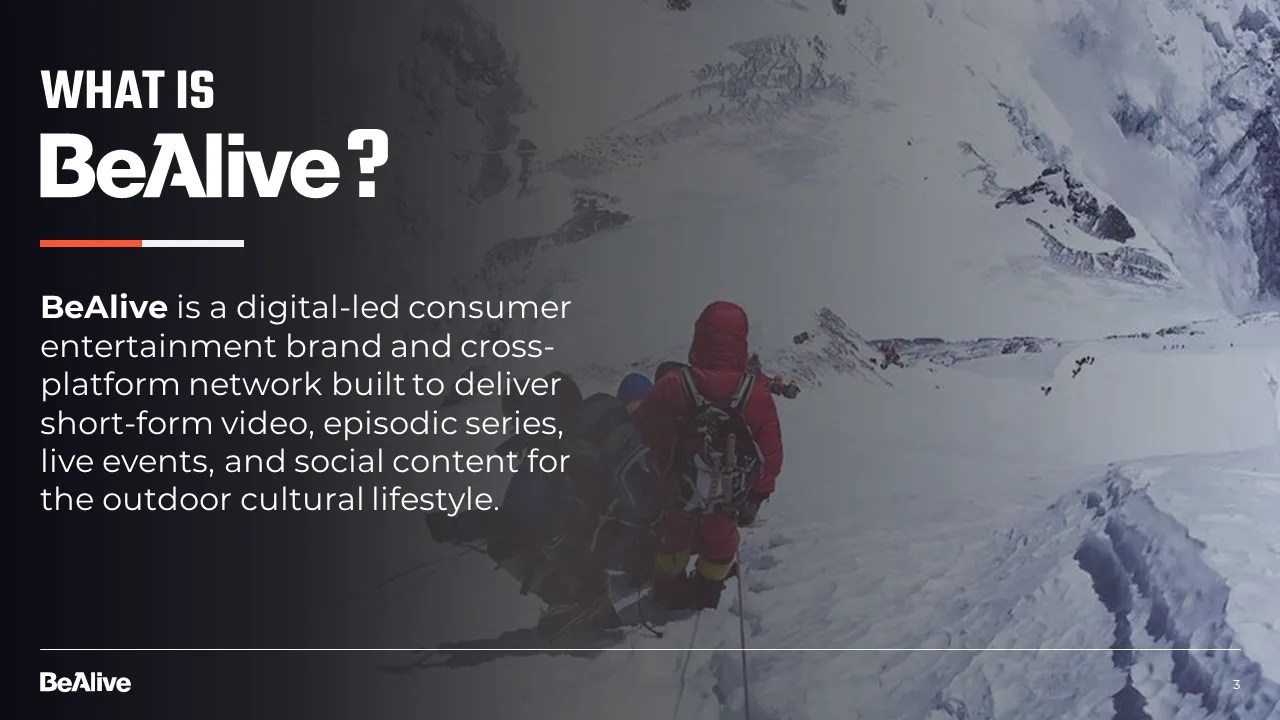 WHAT IS
BeAlive?

BeAlive is a digital-led consumer entertainment brand and cross-platform network built to deliver short-form video, episodic series, live events, and social content for the outdoor cultural lifestyle.

BeAlive

3